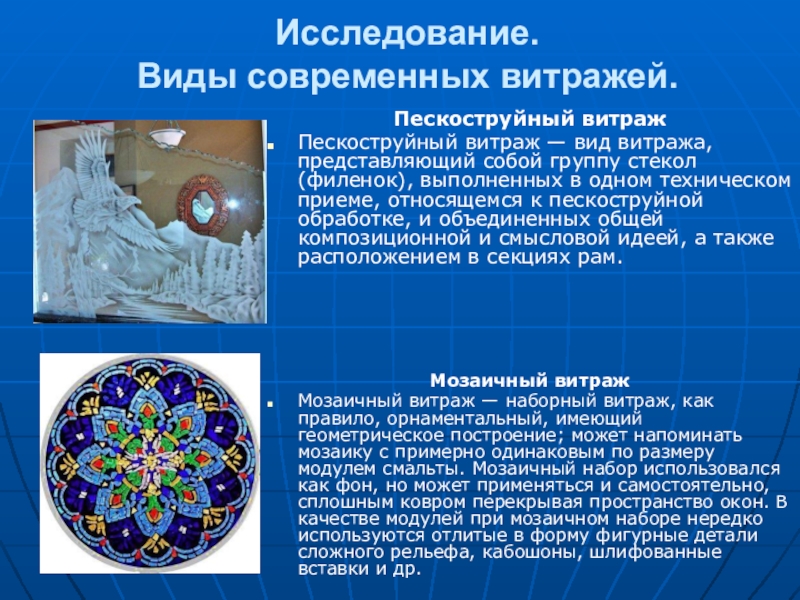 Исследование.
Виды современных витражей.

Пескоструйный витраж

Пескоструйный витраж — вид витража, представляющий собой группу стекол (филенок), выполненных в одном техническом приеме, относящемся к пескоструйной обработке, и объединенных общей композиционной и смысловой идеей, а также расположением в секциях рам.

Мозаичный витраж

Мозаичный витраж — наборный витраж, как правило, орнаментальный, имеющий геометрическое построение; может напоминать мозаику с примерно одинаковым по размеру модулем смальты. Мозаичный набор использовался как фон, но может применяться и самостоятельно, сплошным ковром перекрывая пространство окон. В качестве модулей при мозаичном наборе нередко используются отлитые в форму фигурные детали сложного рельефа, кабошоны, шлифованные вставки и др.